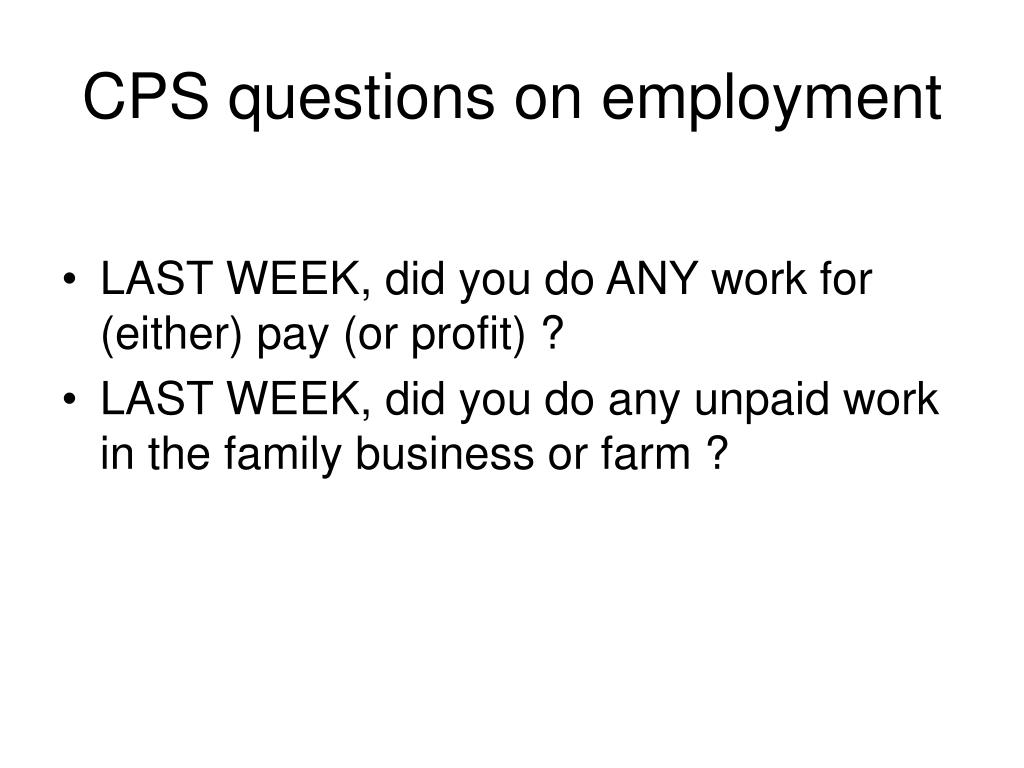 CPS questions on employment

• LAST WEEK, did you do ANY work for (either) pay (or profit) ?
• LAST WEEK, did you do any unpaid work in the family business or farm ?